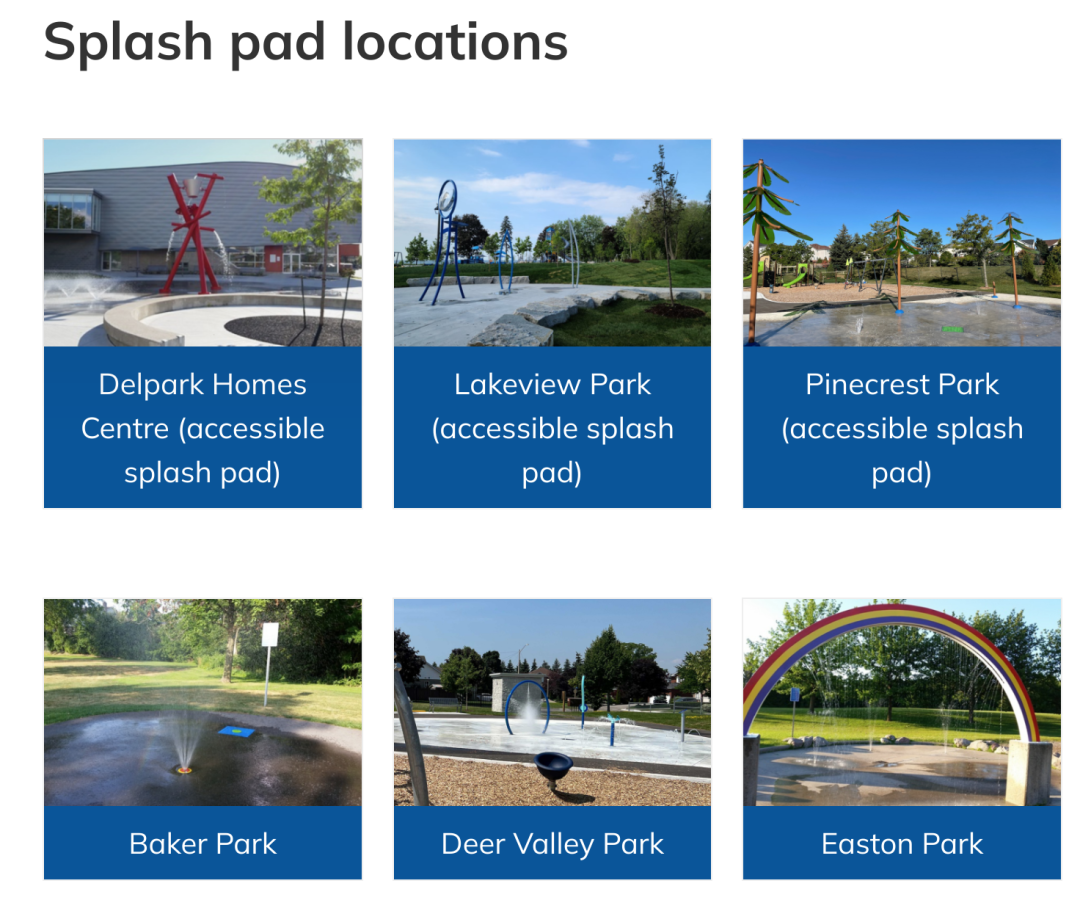 Splash pad locations

Delpark Homes Centre (accessible splash pad)

Lakeview Park (accessible splash pad)

Pinecrest Park (accessible splash pad)

Baker Park

Deer Valley Park

Easton Park